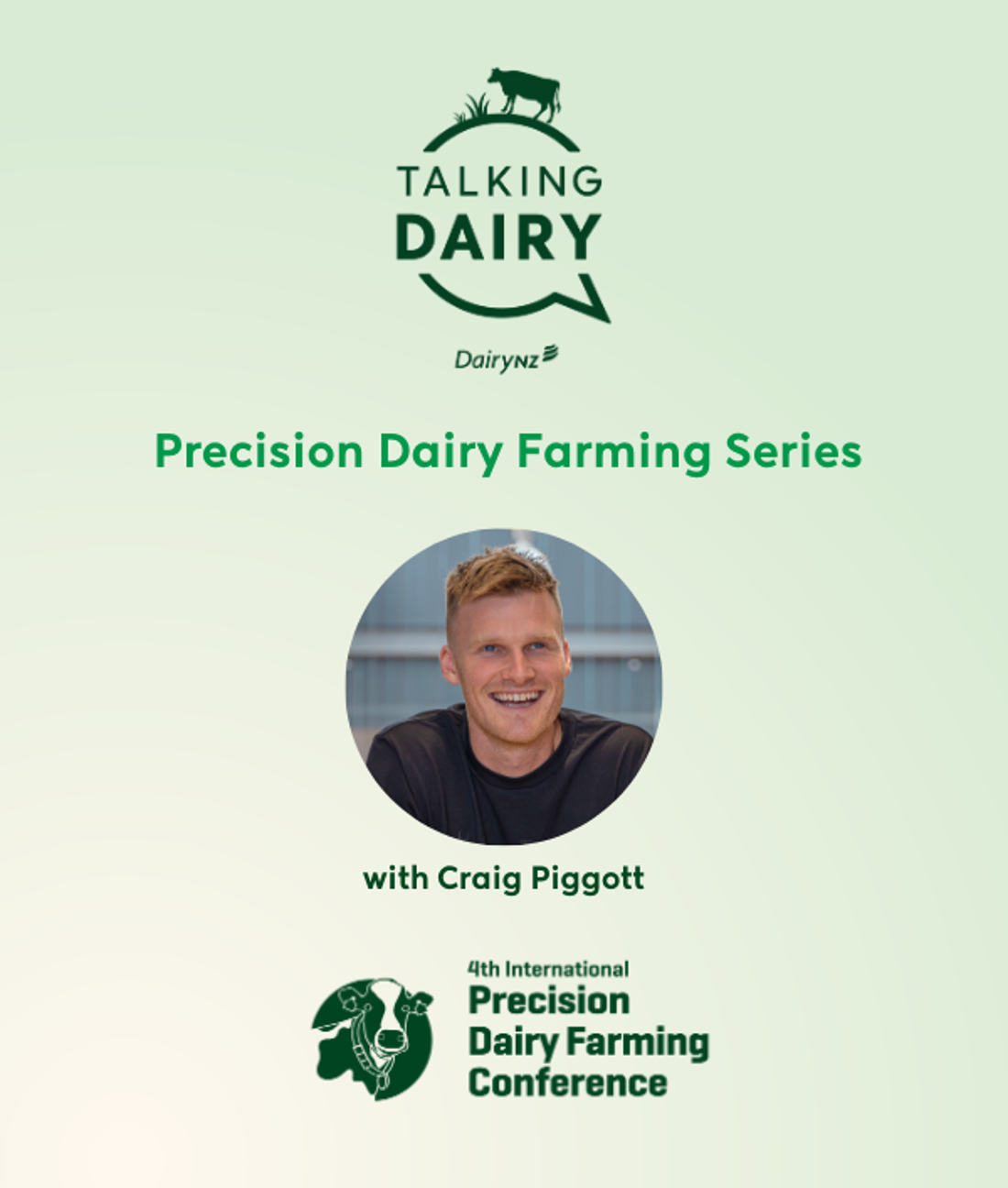 TALKING
DAIRY

DairyNZ

Precision Dairy Farming Series

with Craig Piggott

4th International
Precision
Dairy Farming
Conference